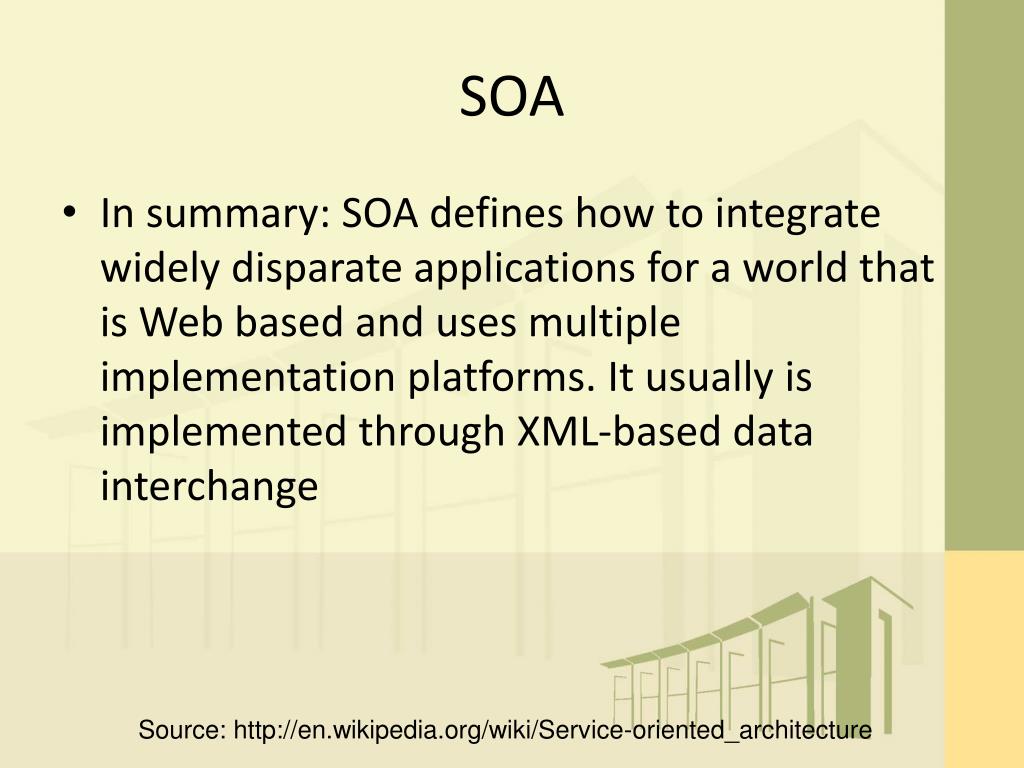 SOA

• In summary: SOA defines how to integrate widely disparate applications for a world that is Web based and uses multiple implementation platforms. It usually is implemented through XML-based data interchange

Source: http://en.wikipedia.org/wiki/Service-oriented_architecture